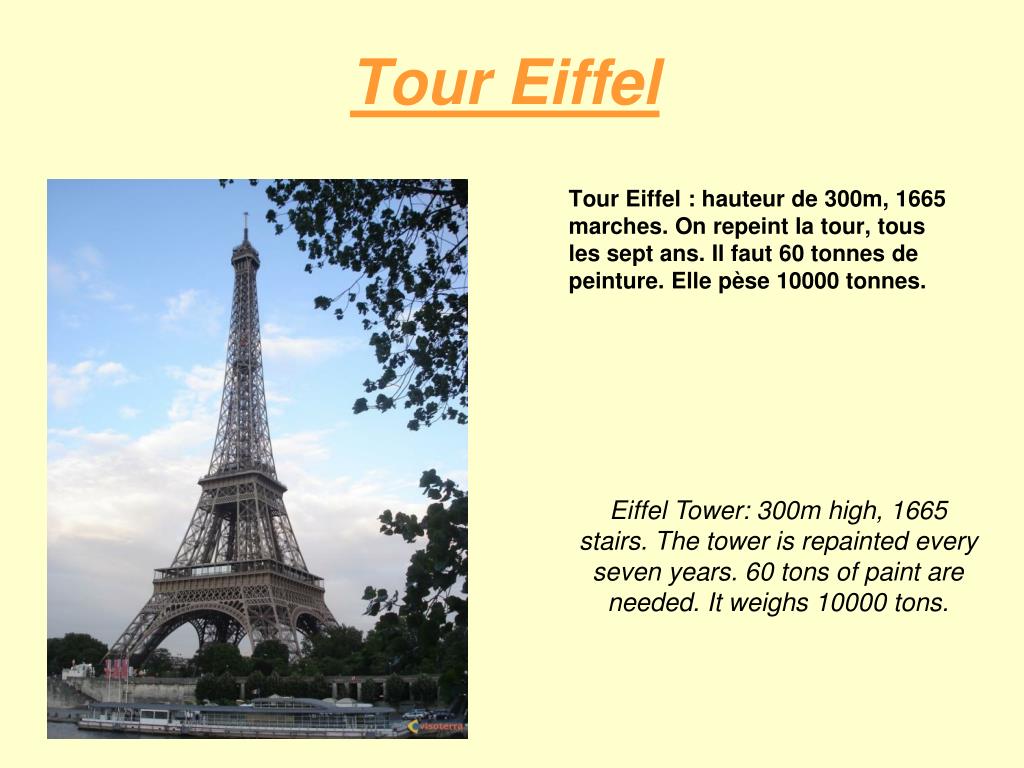 Tour Eiffel

Tour Eiffel : hauteur de 300m, 1665 marches. On repeint la tour, tous les sept ans. Il faut 60 tonnes de peinture. Elle pèse 10000 tonnes.

Eiffel Tower: 300m high, 1665 stairs. The tower is repainted every seven years. 60 tons of paint are needed. It weighs 10000 tons.

visoterra